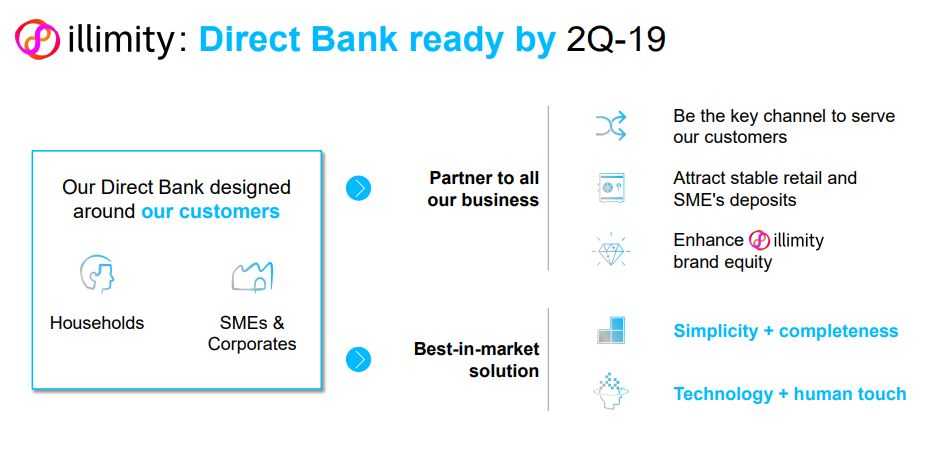 illimity: Direct Bank ready by 2Q-19

Our Direct Bank designed around our customers

Households

SMEs & Corporates

Partner to all our business

Be the key channel to serve our customers

Attract stable retail and SME's deposits

Enhance illimity brand equity

Best-in-market solution

Simplicity + completeness

Technology + human touch